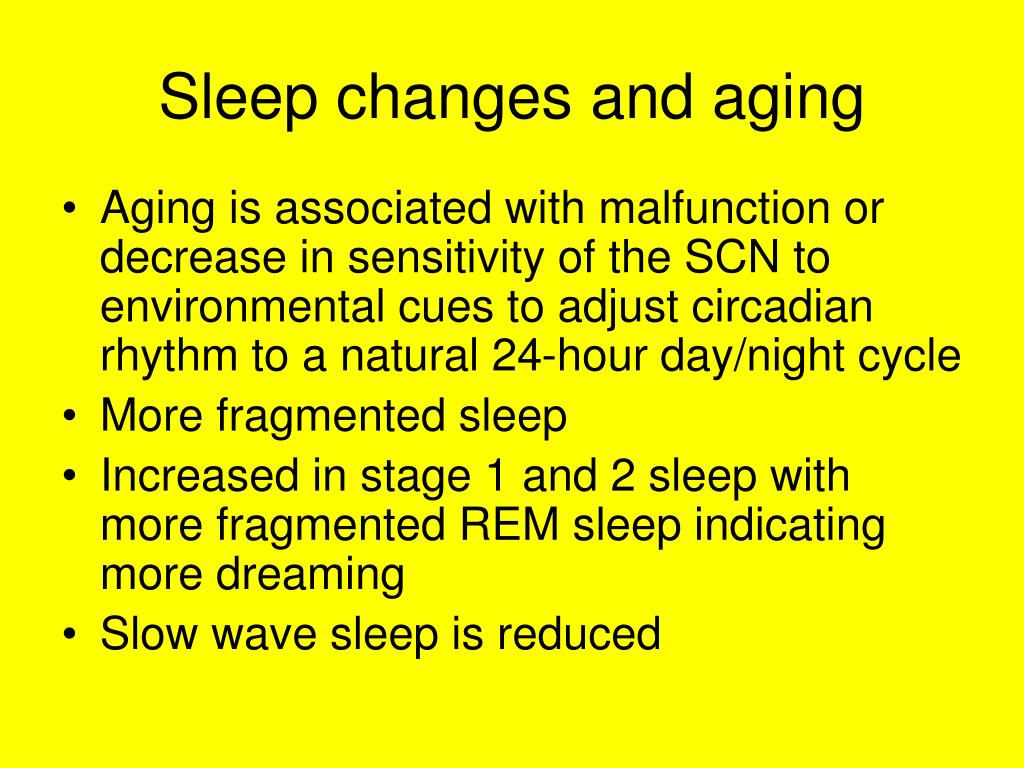 Sleep changes and aging

• Aging is associated with malfunction or decrease in sensitivity of the SCN to environmental cues to adjust circadian rhythm to a natural 24-hour day/night cycle
• More fragmented sleep
• Increased in stage 1 and 2 sleep with more fragmented REM sleep indicating more dreaming
• Slow wave sleep is reduced